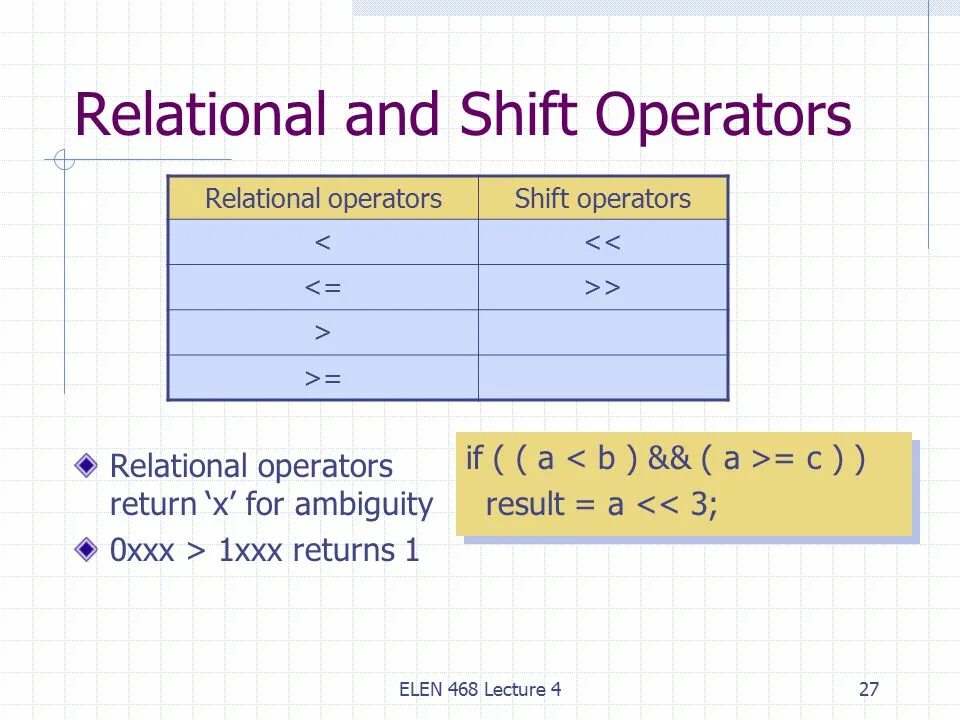 Relational and Shift Operators

| Relational operators | Shift operators |
|---|---|
| < | << |
| <= | >> |
| > | |
| >= | |

Relational operators return ‘x’ for ambiguity

0xxx > 1xxx returns 1

if ( ( a < b ) && ( a >= c ) )
  result = a << 3;

ELEN 468 Lecture 4

27